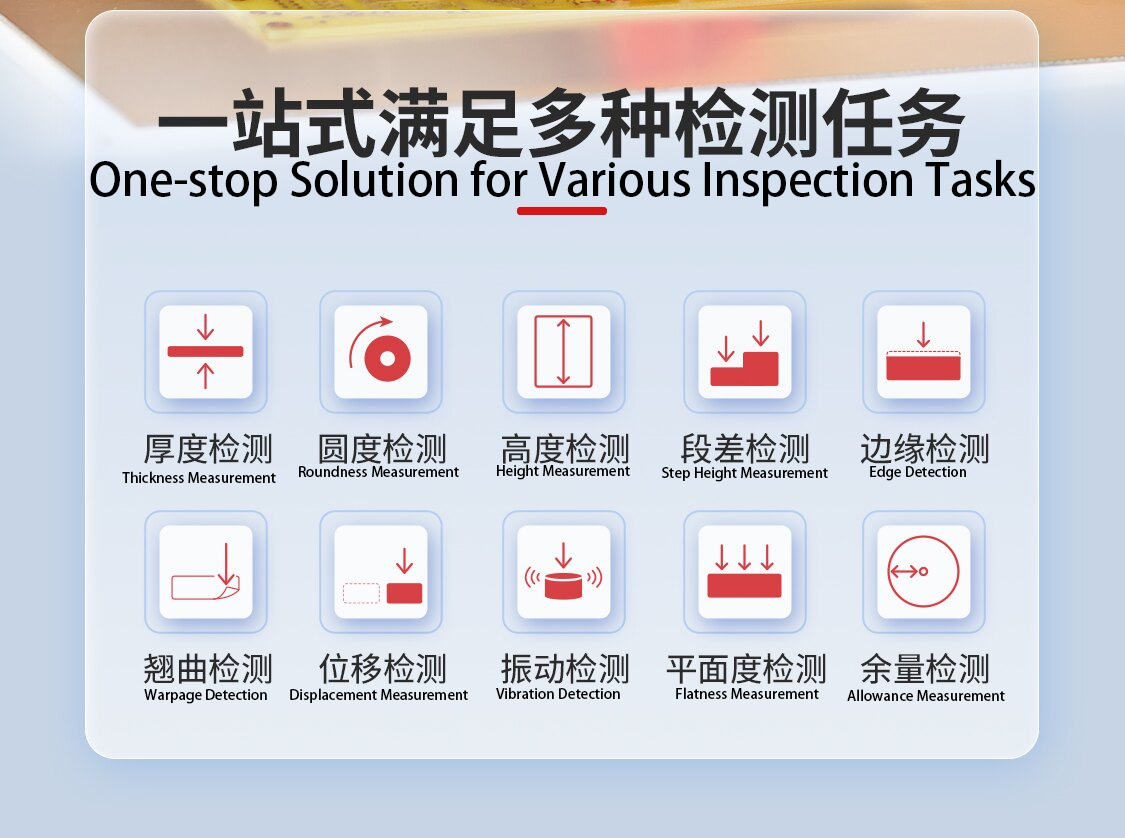 一站式满足多种检测任务
One-stop Solution for Various Inspection Tasks

厚度检测
Thickness Measurement

圆度检测
Roundness Measurement

高度检测
Height Measurement

段差检测
Step Height Measurement

边缘检测
Edge Detection

翘曲检测
Warpage Detection

位移检测
Displacement Measurement

振动检测
Vibration Detection

平面度检测
Flatness Measurement

余量检测
Allowance Measurement